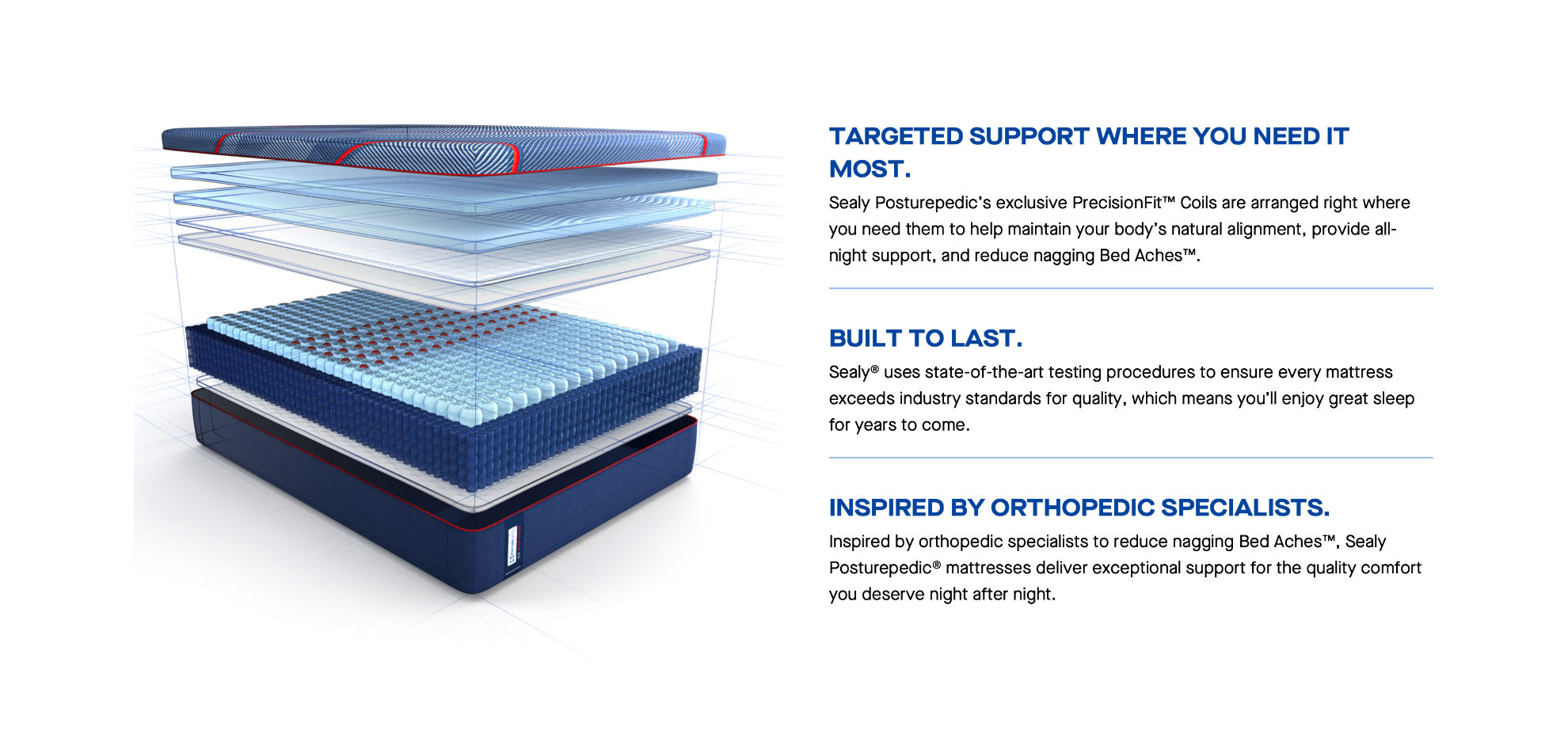 TARGETED SUPPORT WHERE YOU NEED IT MOST.

Sealy Posturepedic's exclusive PrecisionFit™ Coils are arranged right where you need them to help maintain your body's natural alignment, provide all-night support, and reduce nagging Bed Aches™.

BUILT TO LAST.

Sealy® uses state-of-the-art testing procedures to ensure every mattress exceeds industry standards for quality, which means you'll enjoy great sleep for years to come.

INSPIRED BY ORTHOPEDIC SPECIALISTS.

Inspired by orthopedic specialists to reduce nagging Bed Aches™, Sealy Posturepedic® mattresses deliver exceptional support for the quality comfort you deserve night after night.